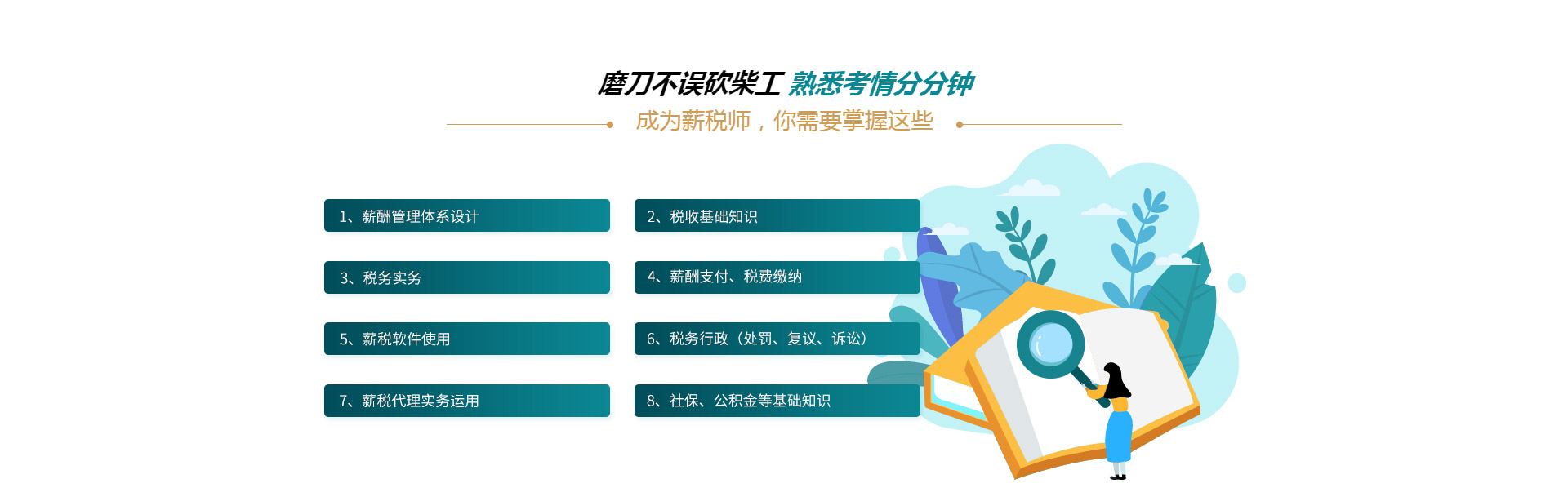 磨刀不误砍柴工 熟悉考情分分钟

成为薪税师，你需要掌握这些

1、薪酬管理体系设计

2、税收基础知识

3、税务实务

4、薪酬支付、税费缴纳

5、薪税软件使用

6、税务行政（处罚、复议、诉讼）

7、薪税代理实务运用

8、社保、公积金等基础知识